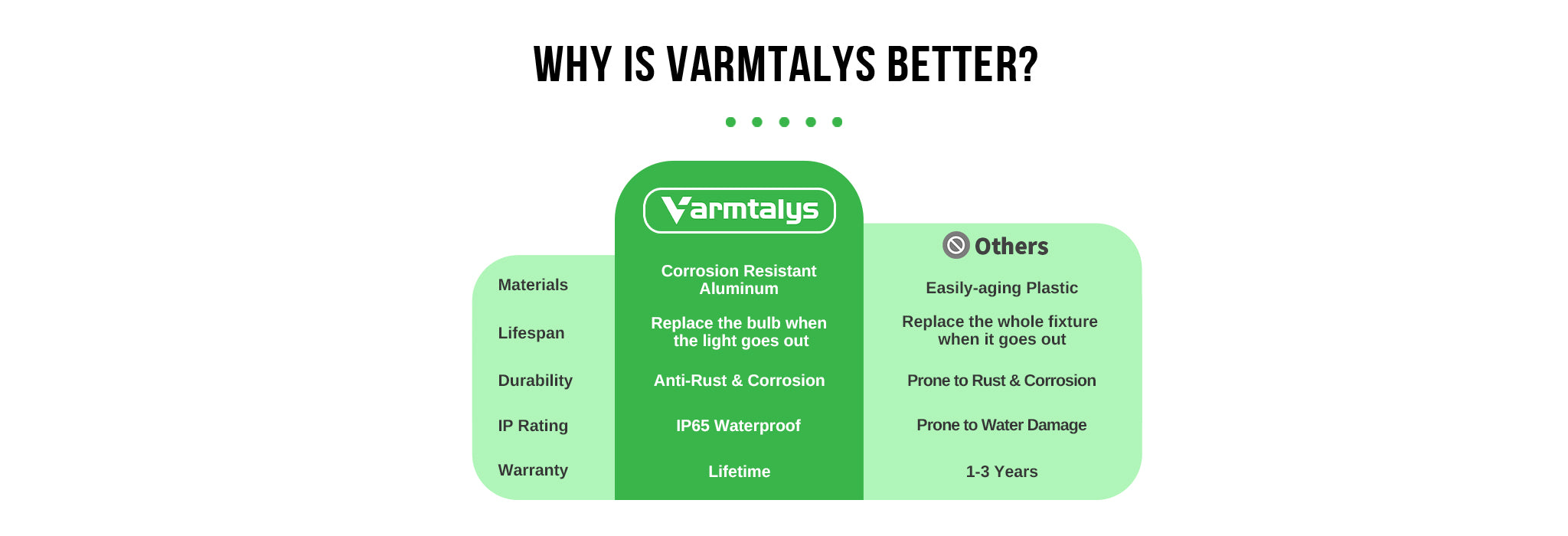 WHY IS VARMTALYS BETTER?

| | Varmtalys | Others |
|---|---|---|
| Materials | Corrosion Resistant Aluminum | Easily-aging Plastic |
| Lifespan | Replace the bulb when the light goes out | Replace the whole fixture when it goes out |
| Durability | Anti-Rust & Corrosion | Prone to Rust & Corrosion |
| IP Rating | IP65 Waterproof | Prone to Water Damage |
| Warranty | Lifetime | 1-3 Years |